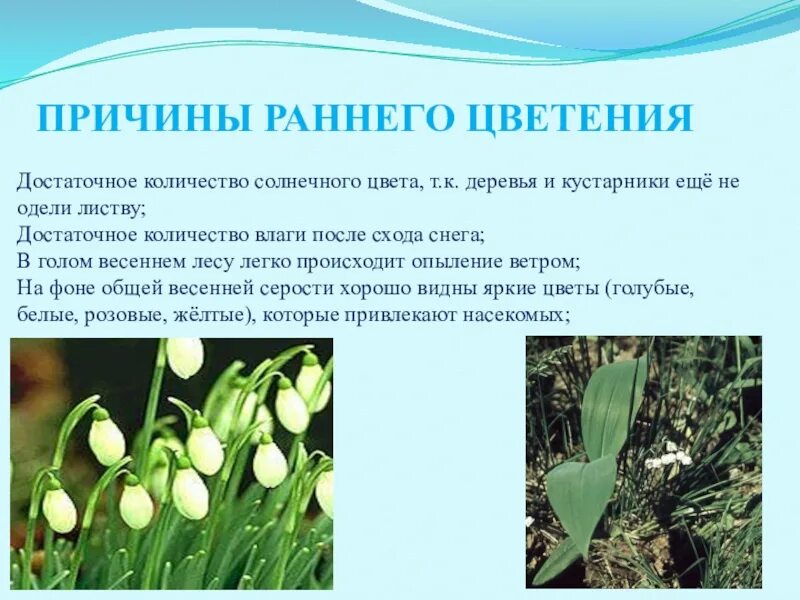 ПРИЧИНЫ РАННЕГО ЦВЕТЕНИЯ

Достаточное количество солнечного цвета, т.к. деревья и кустарники ещё не одели листву;
Достаточное количество влаги после схода снега;
В голом весеннем лесу легко происходит опыление ветром;
На фоне общей весенней серости хорошо видны яркие цветы (голубые, белые, розовые, жёлтые), которые привлекают насекомых;